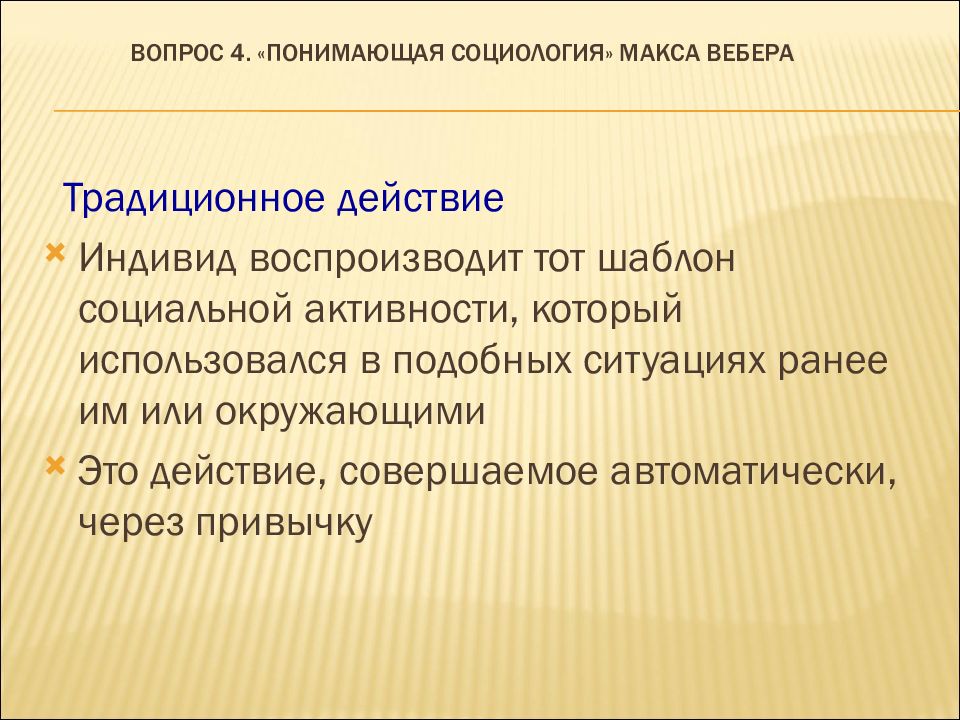 ВОПРОС 4. «ПОНИМАЮЩАЯ СОЦИОЛОГИЯ» МАКСА ВЕБЕРА

Традиционное действие

Индивид воспроизводит тот шаблон социальной активности, который использовался в подобных ситуациях ранее им или окружающими

Это действие, совершаемое автоматически, через привычку